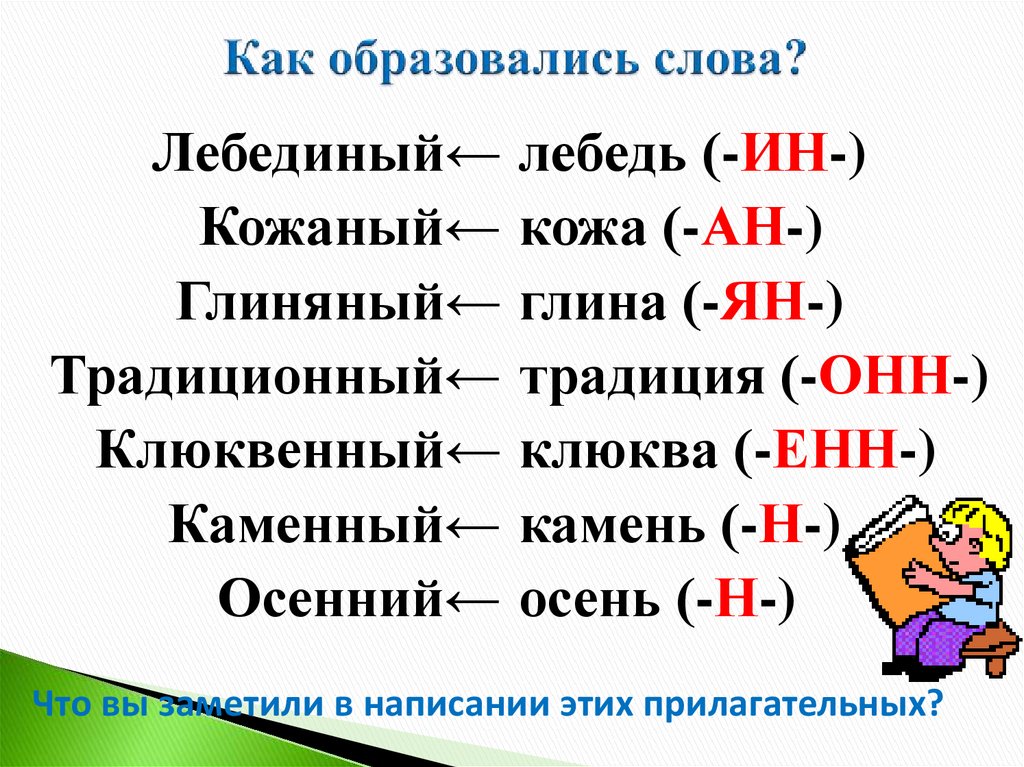 Как образовались слова?

Лебединый← лебедь (-ИН-)
Кожаный← кожа (-АН-)
Глиняный← глина (-ЯН-)
Традиционный← традиция (-ОНН-)
Клюквенный← клюква (-ЕНН-)
Каменный← камень (-Н-)
Осенний← осень (-Н-)

Что вы заметили в написании этих прилагательных?